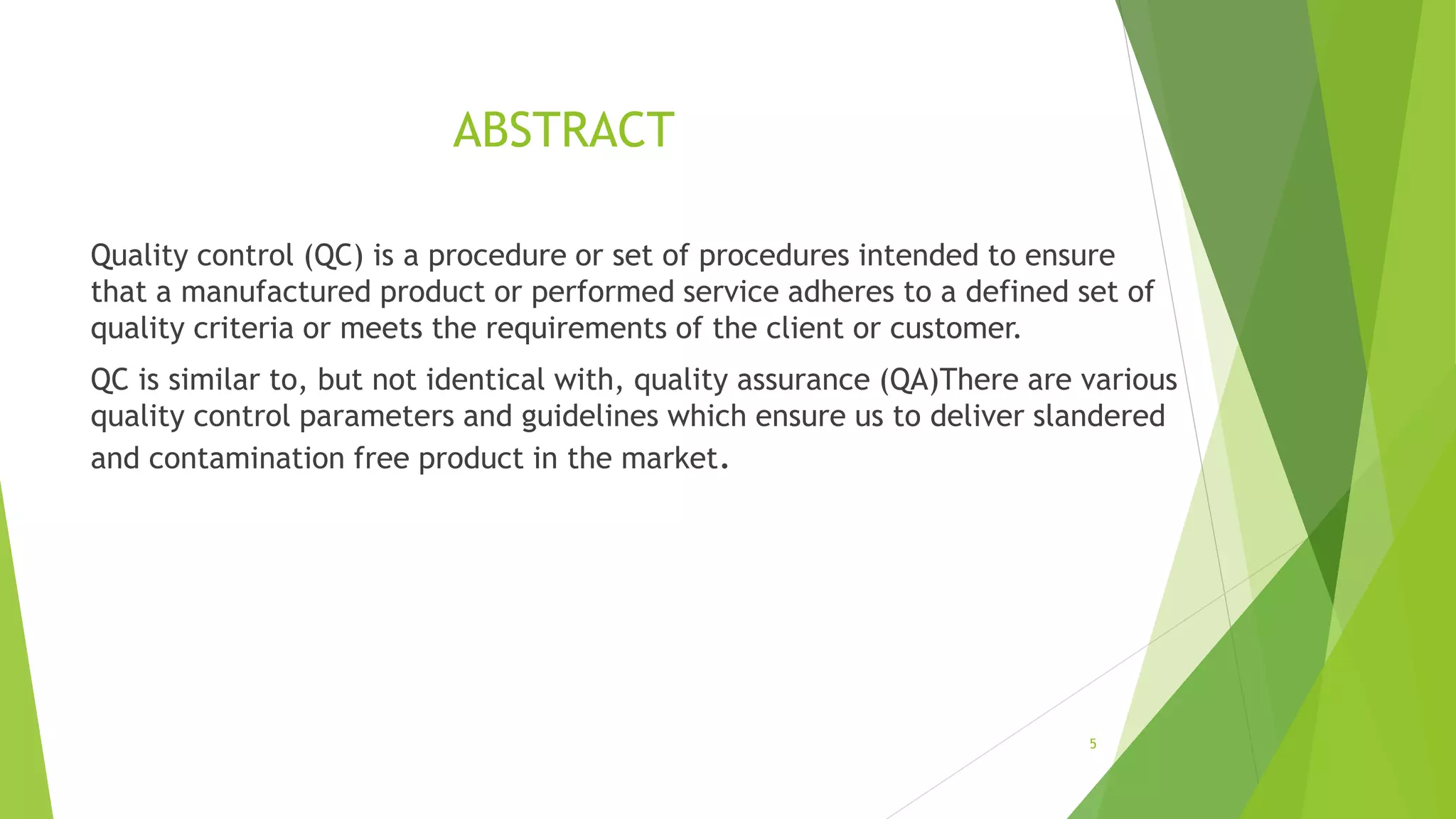 ABSTRACT

Quality control (QC) is a procedure or set of procedures intended to ensure that a manufactured product or performed service adheres to a defined set of quality criteria or meets the requirements of the client or customer.

QC is similar to, but not identical with, quality assurance (QA)There are various quality control parameters and guidelines which ensure us to deliver slandered and contamination free product in the market.

5